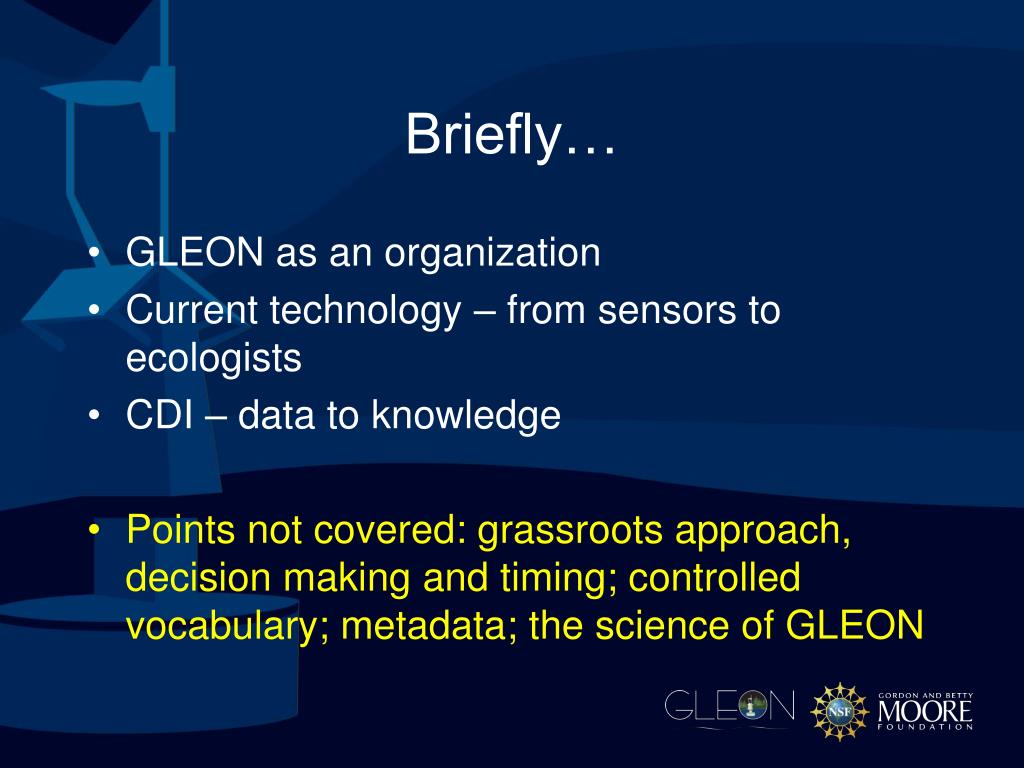 Briefly…

• GLEON as an organization
• Current technology – from sensors to ecologists
• CDI – data to knowledge

• Points not covered: grassroots approach, decision making and timing; controlled vocabulary; metadata; the science of GLEON

GLEON NSF GORDON AND BETTY MOORE FOUNDATION